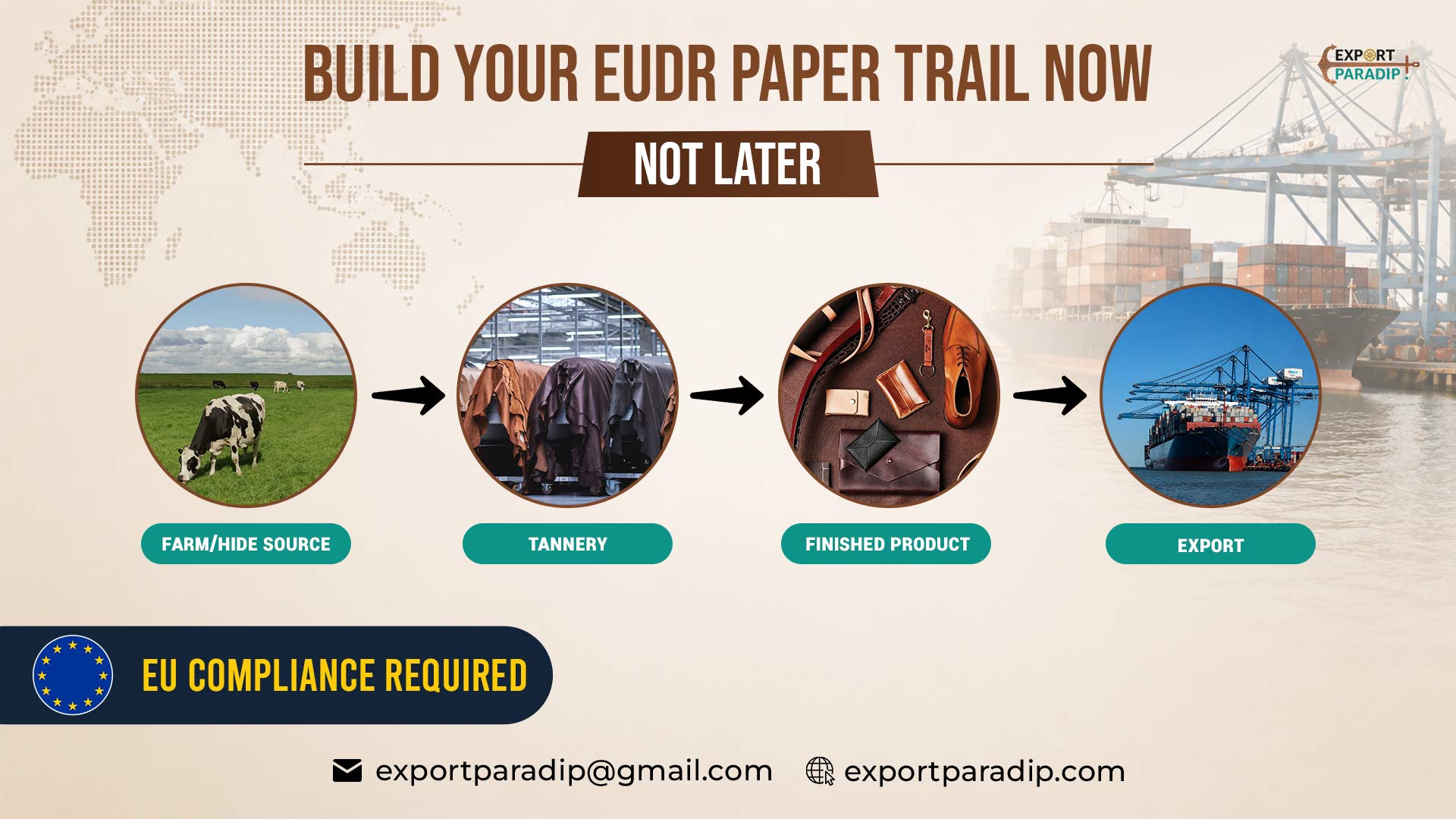 BUILD YOUR EUDR PAPER TRAIL NOW

EXPORT PARADIP

NOT LATER

FARM/HIDE SOURCE

TANNERY

FINISHED PRODUCT

EXPORT

EU COMPLIANCE REQUIRED

exportparadip@gmail.com exportparadip.com